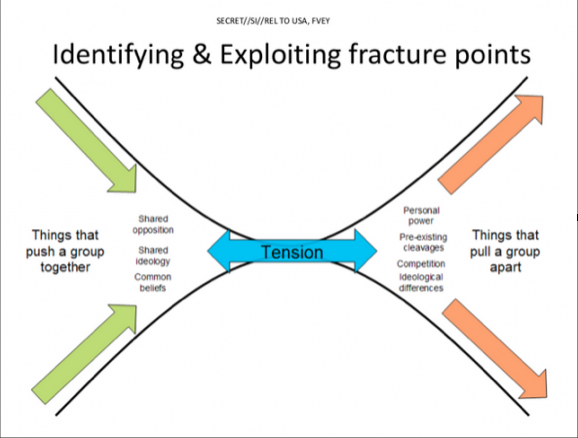 SECRET//SI//REL TO USA, FVEY

Identifying & Exploiting fracture points

Things that push a group together

Shared opposition

Shared ideology

Common beliefs

Tension

Personal power

Pre-existing cleavages

Competition

Ideological differences

Things that pull a group apart